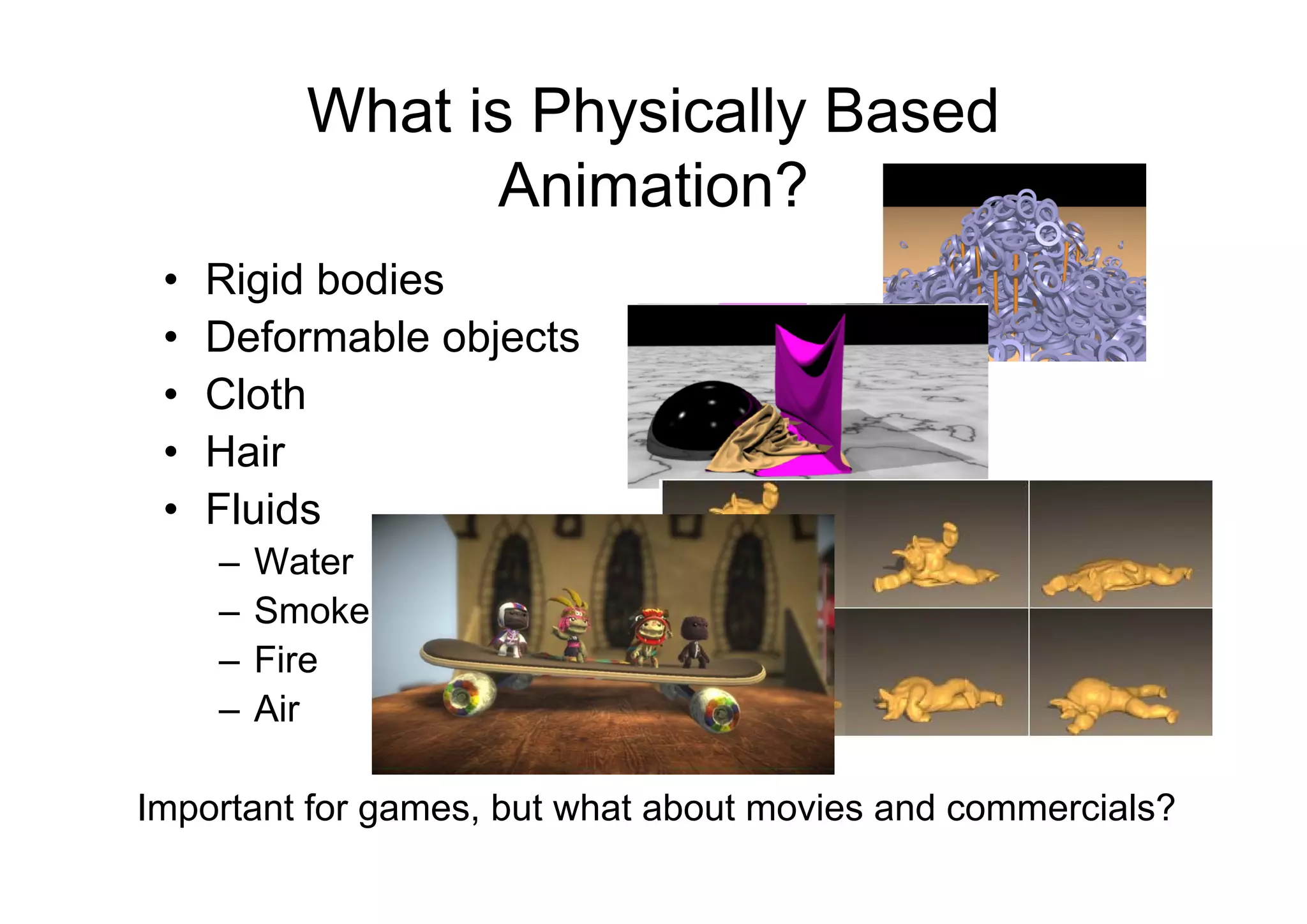 What is Physically Based Animation?

• Rigid bodies
• Deformable objects
• Cloth
• Hair
• Fluids
 – Water
 – Smoke
 – Fire
 – Air

Important for games, but what about movies and commercials?